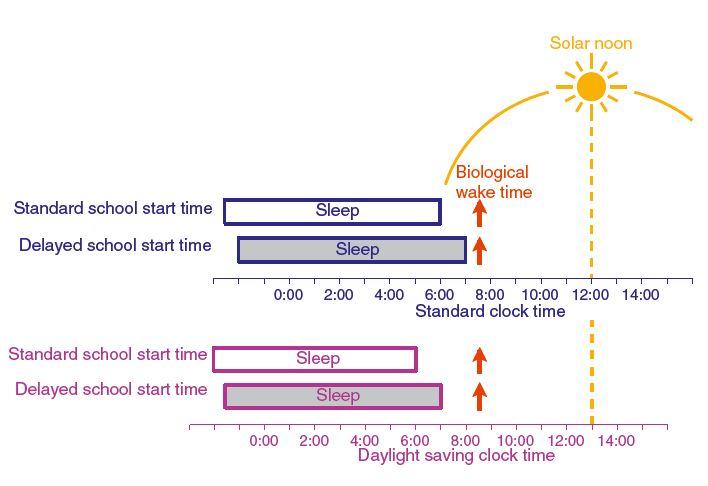 Solar noon

Biological wake time

Standard school start time
Sleep

Delayed school start time
Sleep

0:00 2:00 4:00 6:00 8:00 10:00 12:00 14:00
Standard clock time

Standard school start time
Sleep

Delayed school start time
Sleep

0:00 2:00 4:00 6:00 8:00 10:00 12:00 14:00
Daylight saving clock time